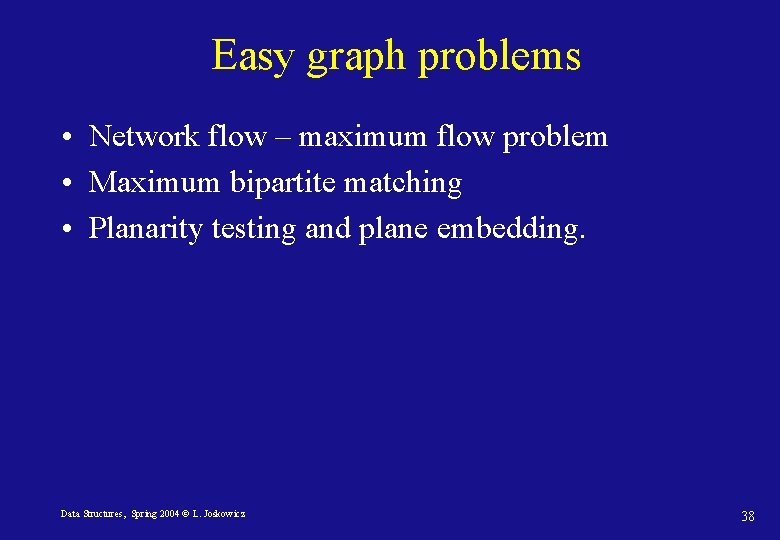 Easy graph problems

• Network flow – maximum flow problem
• Maximum bipartite matching
• Planarity testing and plane embedding.

Data Structures, Spring 2004 © L. Joskowicz

38